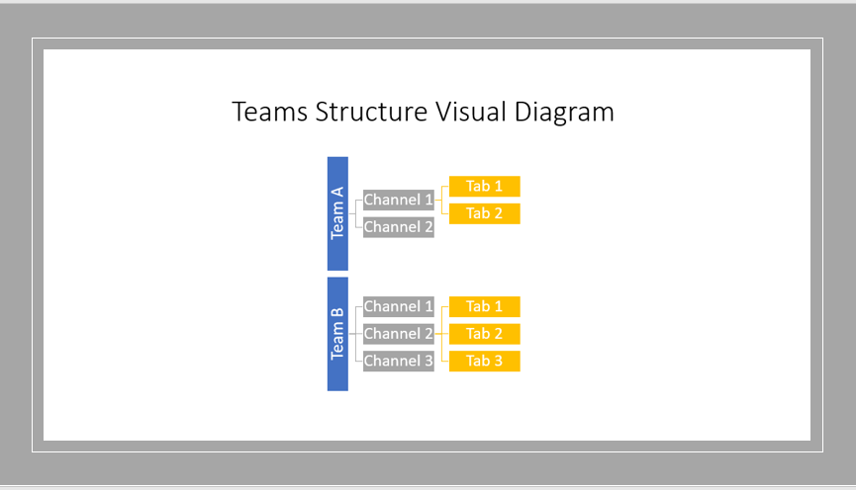 Teams Structure Visual Diagram

Team A
Channel 1
Tab 1
Tab 2
Channel 2

Team B
Channel 1
Channel 2
Tab 1
Tab 2
Tab 3
Channel 3